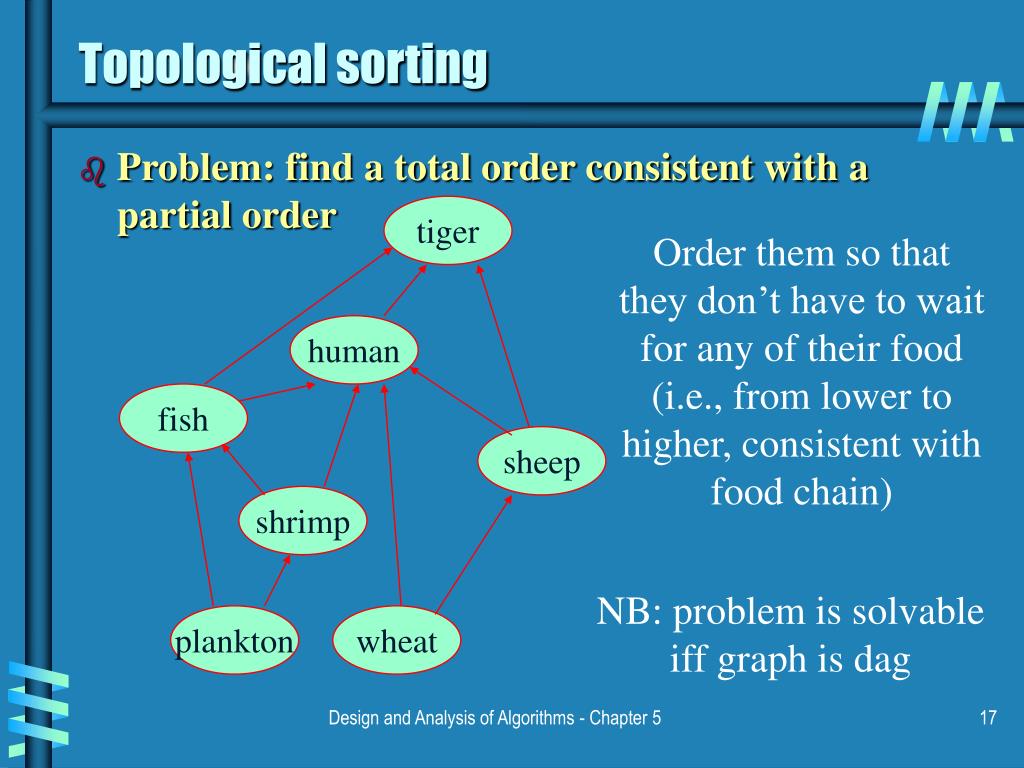 Topological sorting

Problem: find a total order consistent with a partial order

tiger

human

fish

sheep

shrimp

plankton

wheat

Order them so that they don't have to wait for any of their food (i.e., from lower to higher, consistent with food chain)

NB: problem is solvable iff graph is dag

Design and Analysis of Algorithms - Chapter 5

17